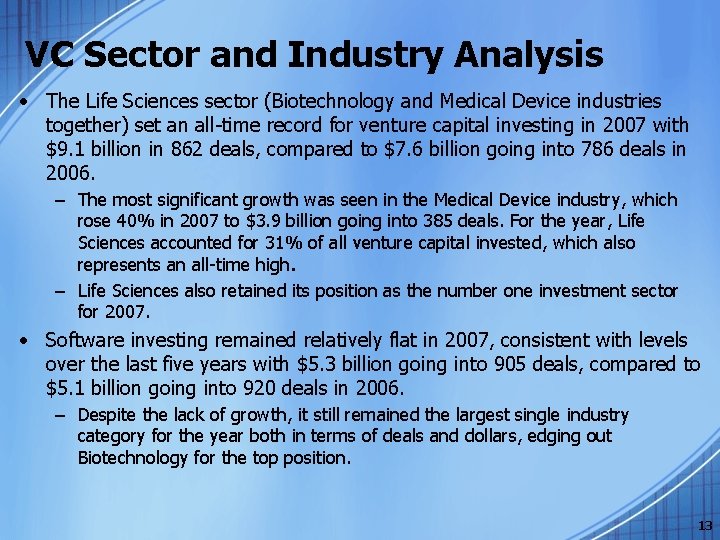 VC Sector and Industry Analysis

• The Life Sciences sector (Biotechnology and Medical Device industries together) set an all-time record for venture capital investing in 2007 with \$9.1 billion in 862 deals, compared to \$7.6 billion going into 786 deals in 2006.

– The most significant growth was seen in the Medical Device industry, which rose 40% in 2007 to \$3.9 billion going into 385 deals. For the year, Life Sciences accounted for 31% of all venture capital invested, which also represents an all-time high.

– Life Sciences also retained its position as the number one investment sector for 2007.

• Software investing remained relatively flat in 2007, consistent with levels over the last five years with \$5.3 billion going into 905 deals, compared to \$5.1 billion going into 920 deals in 2006.

– Despite the lack of growth, it still remained the largest single industry category for the year both in terms of deals and dollars, edging out Biotechnology for the top position.

13